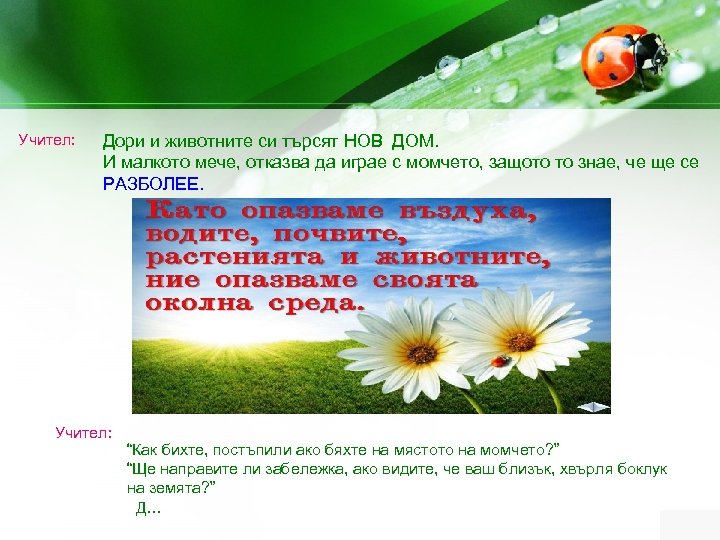 Учител: Дори и животните си търсят НОВ ДОМ.
И малкото мече, отказва да играе с момчето, защото то знае, че ще се РАЗБОЛЕЕ.

Като опазваме въздуха, водите, почвите, растенията и животните, ние опазваме своята околна среда.

Учител:
“Как бихте, постъпили ако бяхте на мястото на момчето?”
“Ще направите ли забележка, ако видите, че ваш близък, хвърля боклук на земята?”
Д...